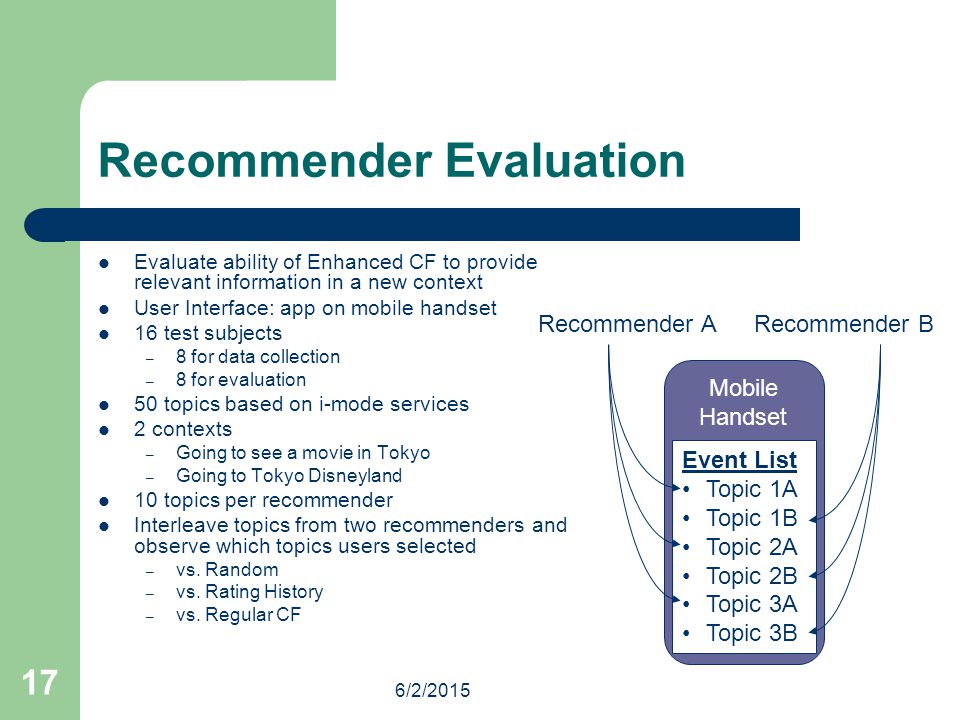 Recommender Evaluation

- Evaluate ability of Enhanced CF to provide relevant information in a new context
- User Interface: app on mobile handset
- 16 test subjects
  – 8 for data collection
  – 8 for evaluation
- 50 topics based on i-mode services
- 2 contexts
  – Going to see a movie in Tokyo
  – Going to Tokyo Disneyland
- 10 topics per recommender
- Interleave topics from two recommenders and observe which topics users selected
  – vs. Random
  – vs. Rating History
  – vs. Regular CF

Recommender A

Recommender B

Mobile Handset

Event List
• Topic 1A
• Topic 1B
• Topic 2A
• Topic 2B
• Topic 3A
• Topic 3B

17

6/2/2015